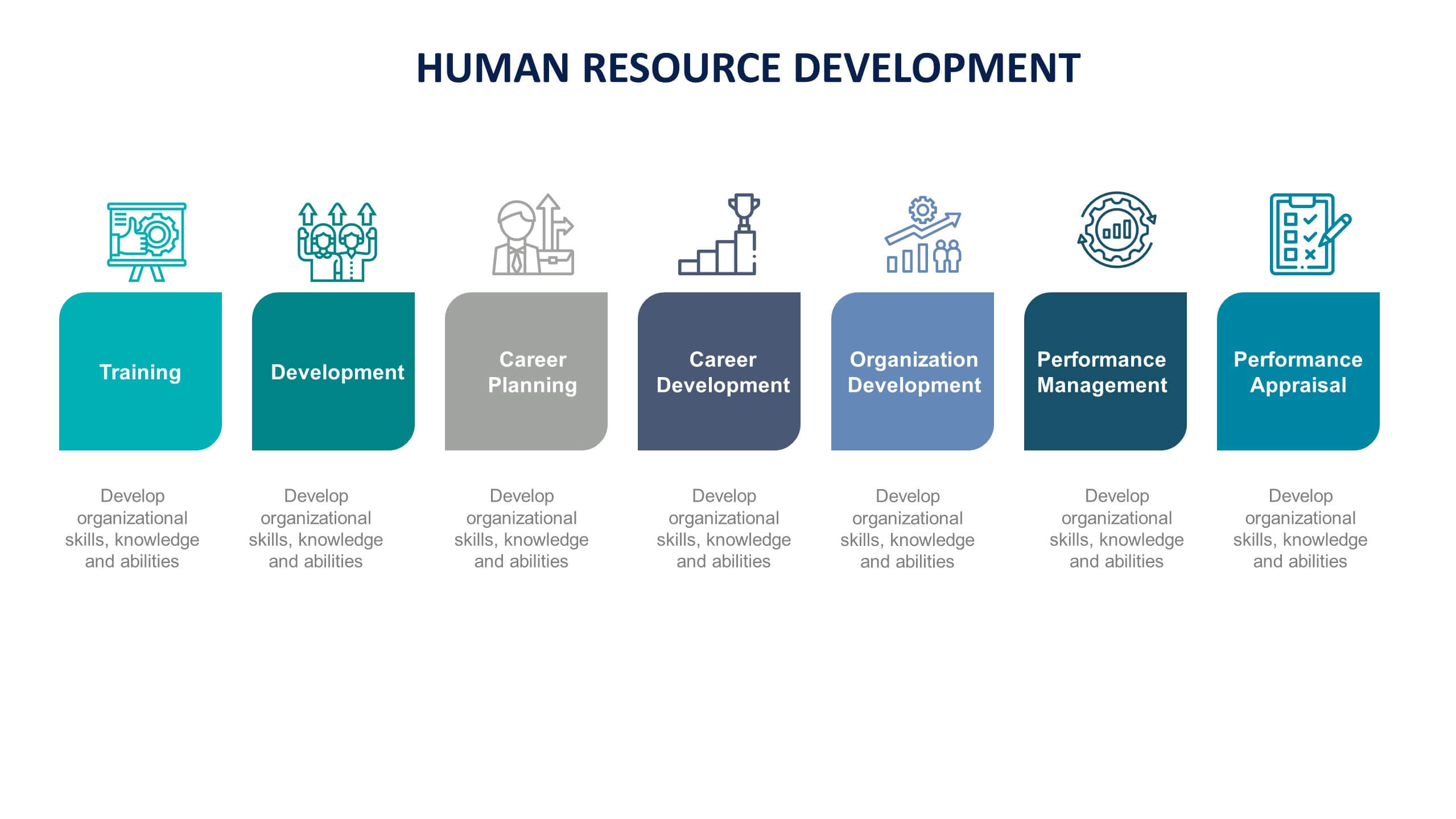 HUMAN RESOURCE DEVELOPMENT

Training

Develop organizational skills, knowledge and abilities

Development

Develop organizational skills, knowledge and abilities

Career Planning

Develop organizational skills, knowledge and abilities

Career Development

Develop organizational skills, knowledge and abilities

Organization Development

Develop organizational skills, knowledge and abilities

Performance Management

Develop organizational skills, knowledge and abilities

Performance Appraisal

Develop organizational skills, knowledge and abilities